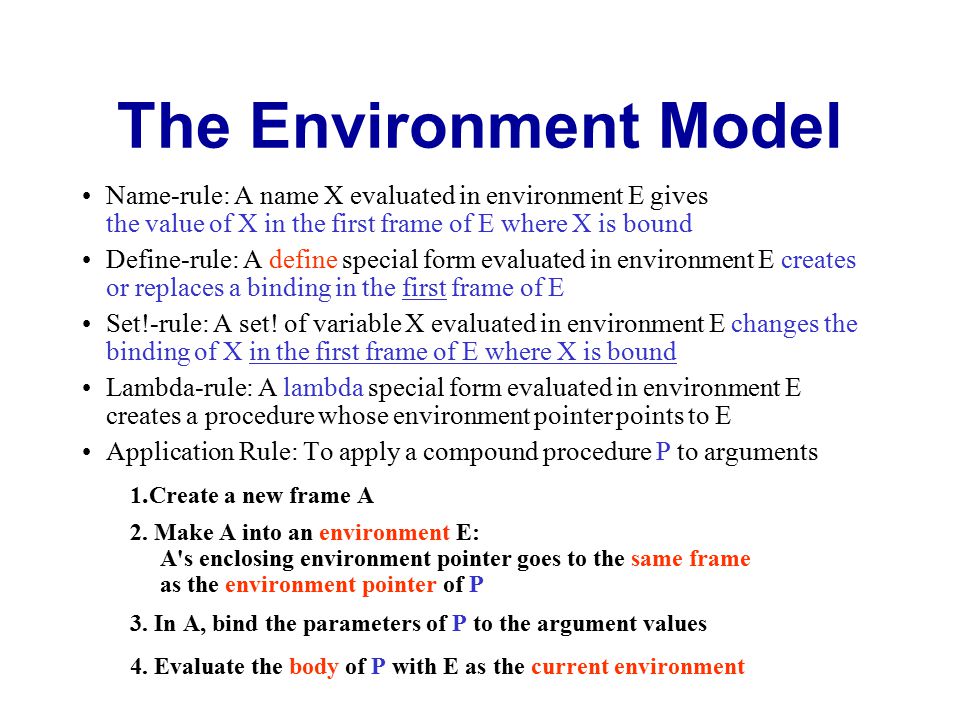 The Environment Model

• Name-rule: A name X evaluated in environment E gives the value of X in the first frame of E where X is bound

• Define-rule: A define special form evaluated in environment E creates or replaces a binding in the first frame of E

• Set!-rule: A set! of variable X evaluated in environment E changes the binding of X in the first frame of E where X is bound

• Lambda-rule: A lambda special form evaluated in environment E creates a procedure whose environment pointer points to E

• Application Rule: To apply a compound procedure P to arguments

1.Create a new frame A

2. Make A into an environment E:
A's enclosing environment pointer goes to the same frame as the environment pointer of P

3. In A, bind the parameters of P to the argument values

4. Evaluate the body of P with E as the current environment